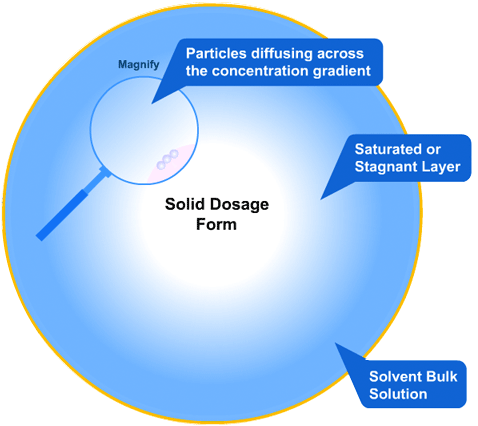 Magnify

Particles diffusing across the concentration gradient

Saturated or Stagnant Layer

Solid Dosage Form

Solvent Bulk Solution